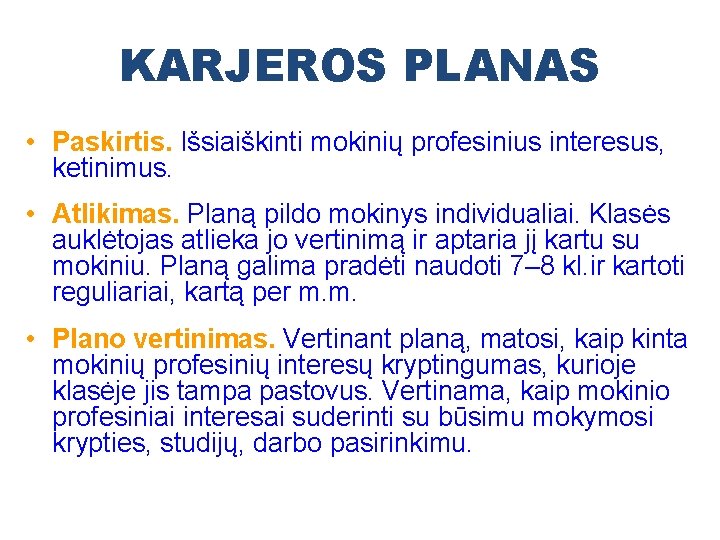 KARJEROS PLANAS

• Paskirtis. Išsiaiškinti mokinių profesinius interesus, ketinimus.

• Atlikimas. Planą pildo mokinys individualiai. Klasės auklėtojas atlieka jo vertinimą ir aptaria jį kartu su mokiniu. Planą galima pradėti naudoti 7–8 kl.ir kartoti reguliariai, kartą per m.m.

• Plano vertinimas. Vertinant planą, matosi, kaip kinta mokinių profesinių interesų kryptingumas, kurioje klasėje jis tampa pastovus. Vertinama, kaip mokinio profesiniai interesai suderinti su būsimu mokymosi krypties, studijų, darbo pasirinkimu.